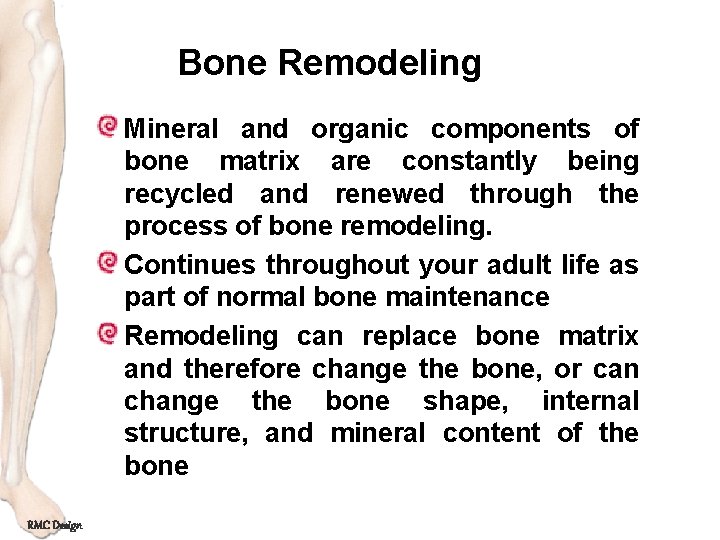 Bone Remodeling

Mineral and organic components of bone matrix are constantly being recycled and renewed through the process of bone remodeling.

Continues throughout your adult life as part of normal bone maintenance

Remodeling can replace bone matrix and therefore change the bone, or can change the bone shape, internal structure, and mineral content of the bone

RMC Design